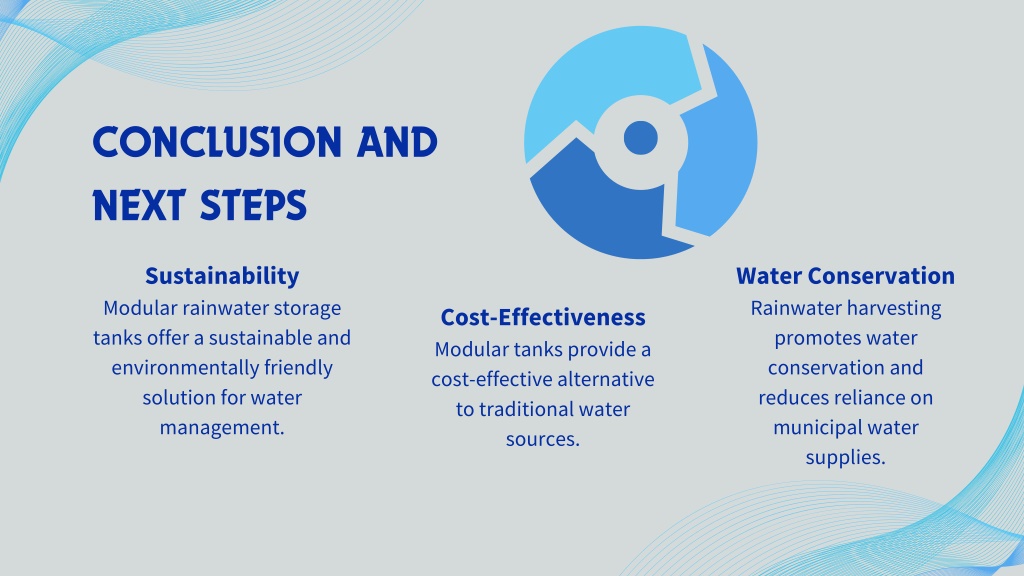 CONCLUSION AND NEXT STEPS

Sustainability
Modular rainwater storage tanks offer a sustainable and environmentally friendly solution for water management.

Cost-Effectiveness
Modular tanks provide a cost-effective alternative to traditional water sources.

Water Conservation
Rainwater harvesting promotes water conservation and reduces reliance on municipal water supplies.